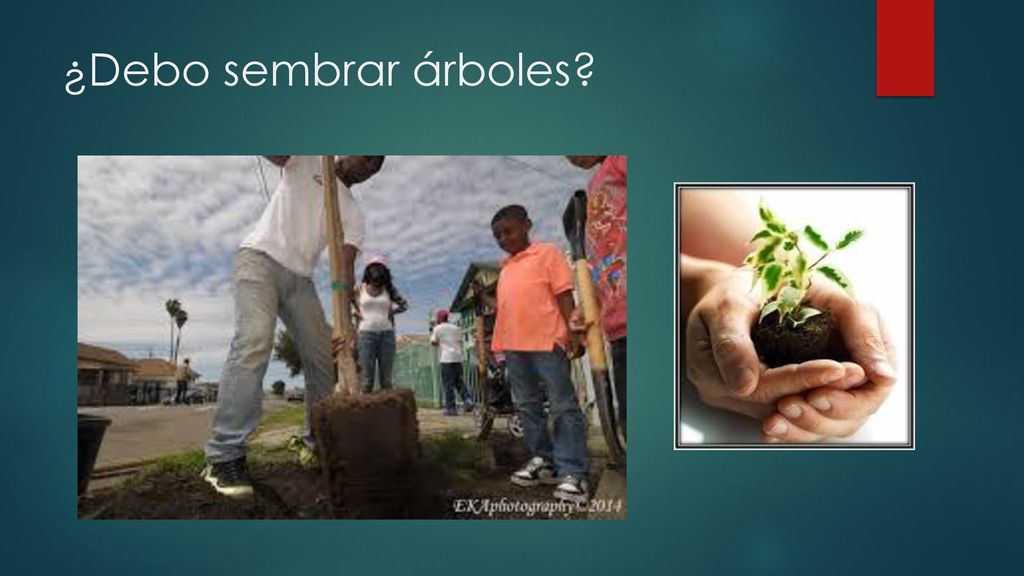 ¿Debo sembrar árboles?

EKAphotography©2014